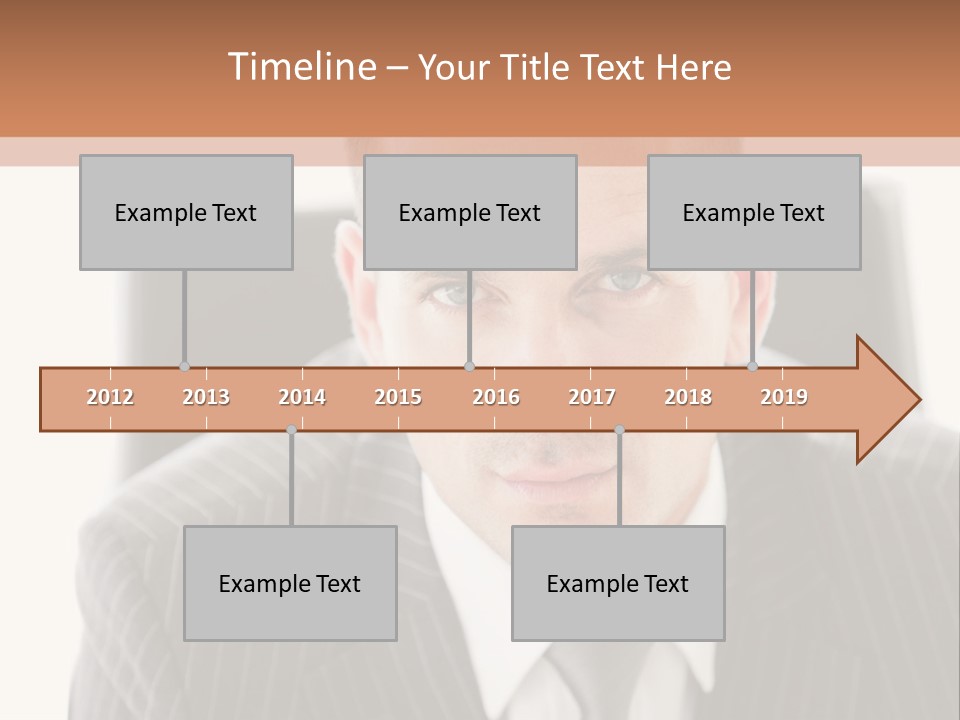 Timeline – Your Title Text Here

Example Text

Example Text

Example Text

2012 2013 2014 2015 2016 2017 2018 2019

Example Text

Example Text